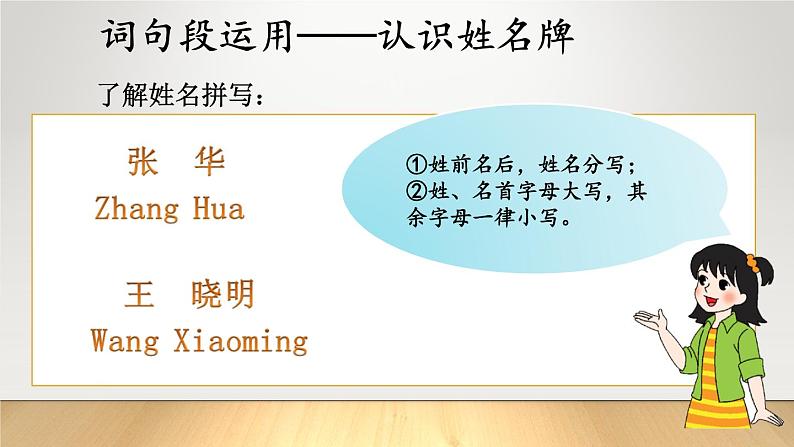 词句段运用——认识姓名牌

了解姓名拼写：

张 华
Zhang Hua

王 晓明
Wang Xiaoming

①姓前名后，姓名分写；
②姓、名首字母大写，其余字母一律小写。